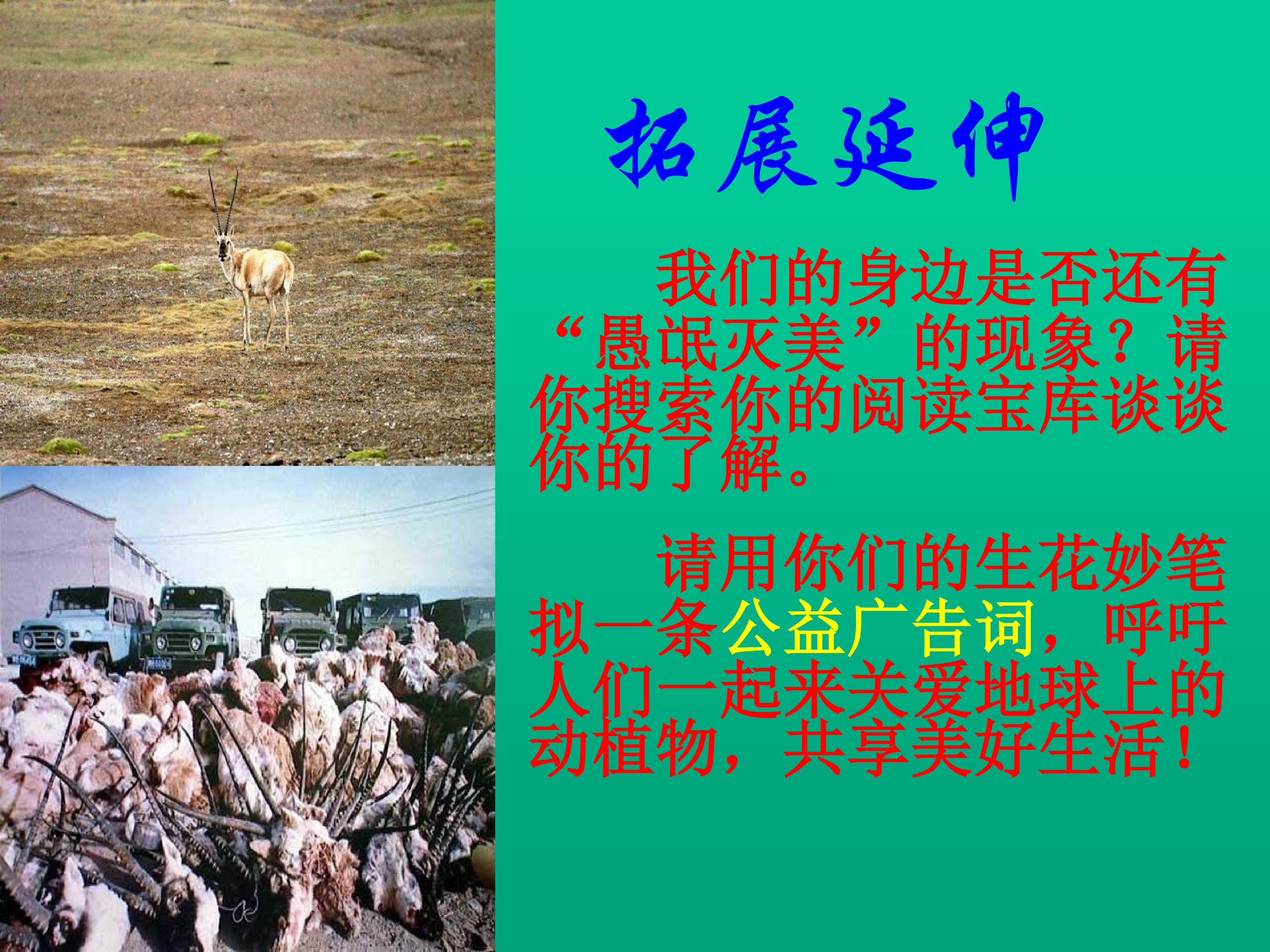 拓展延伸

我们的身边是否还有“愚氓灭美”的现象？请你搜索你的阅读宝库谈谈你的了解。

请用你们的生花妙笔拟一条公益广告词，呼吁人们一起来关爱地球上的动植物，共享美好生活！